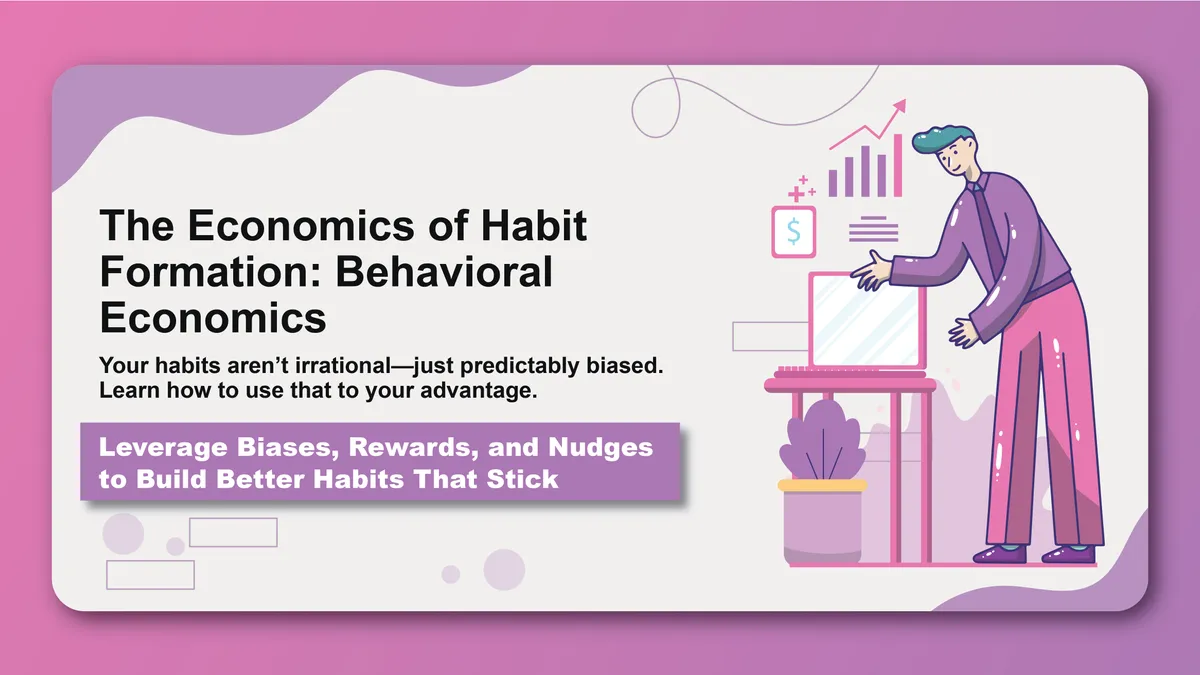 The Economics of Habit Formation: Behavioral Economics

Your habits aren't irrational—just predictably biased. Learn how to use that to your advantage.

Leverage Biases, Rewards, and Nudges to Build Better Habits That Stick

$